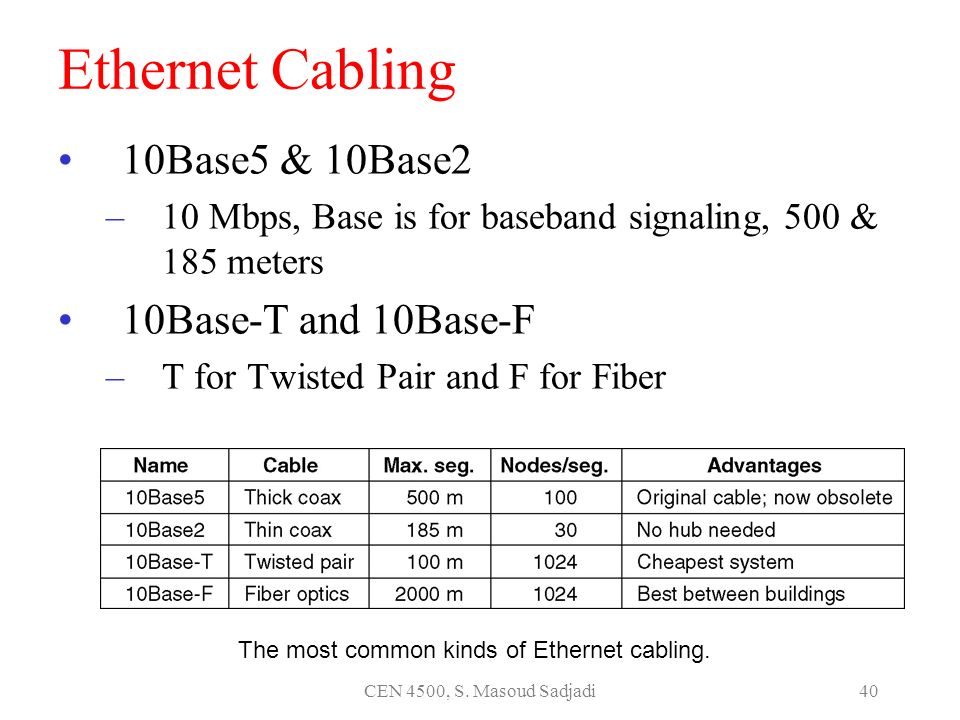 Ethernet Cabling

• 10Base5 & 10Base2
– 10 Mbps, Base is for baseband signaling, 500 & 185 meters

• 10Base-T and 10Base-F
– T for Twisted Pair and F for Fiber

| Name | Cable | Max. seg. | Nodes/seg. | Advantages |
|---|---|---|---|---|
| 10Base5 | Thick coax | 500 m | 100 | Original cable; now obsolete |
| 10Base2 | Thin coax | 185 m | 30 | No hub needed |
| 10Base-T | Twisted pair | 100 m | 1024 | Cheapest system |
| 10Base-F | Fiber optics | 2000 m | 1024 | Best between buildings |

The most common kinds of Ethernet cabling.

CEN 4500, S. Masoud Sadjadi

40